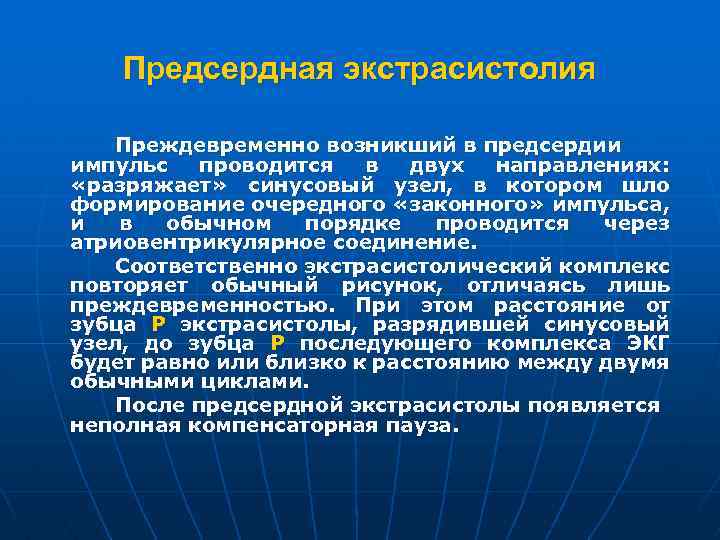 Предсердная экстрасистолия

Преждевременно возникший в предсердии импульс проводится в двух направлениях: «разряжает» синусовый узел, в котором шло формирование очередного «законного» импульса, и в обычном порядке проводится через атриовентрикулярное соединение.

Соответственно экстрасистолический комплекс повторяет обычный рисунок, отличаясь лишь преждевременностью. При этом расстояние от зубца Р экстрасистолы, разрядившей синусовый узел, до зубца Р последующего комплекса ЭКГ будет равно или близко к расстоянию между двумя обычными циклами.

После предсердной экстрасистолы появляется неполная компенсаторная пауза.